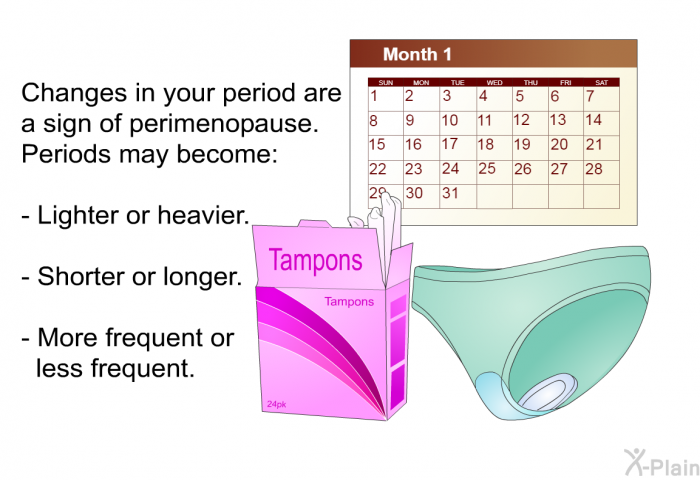 Changes in your period are a sign of perimenopause. Periods may become:

- Lighter or heavier.

- Shorter or longer.

- More frequent or less frequent.

Month 1

| SUN | MON | TUE | WED | THU | FRI | SAT |
|---|---|---|---|---|---|---|
| 1 | 2 | 3 | 4 | 5 | 6 | 7 |
| 8 | 9 | 10 | 11 | 12 | 13 | 14 |
| 15 | 16 | 17 | 18 | 19 | 20 | 21 |
| 22 | 23 | 24 | 25 | 26 | 27 | 28 |
| 29 | 30 | 31 | | | | |

Tampons

Tampons

24pk

X-Plain